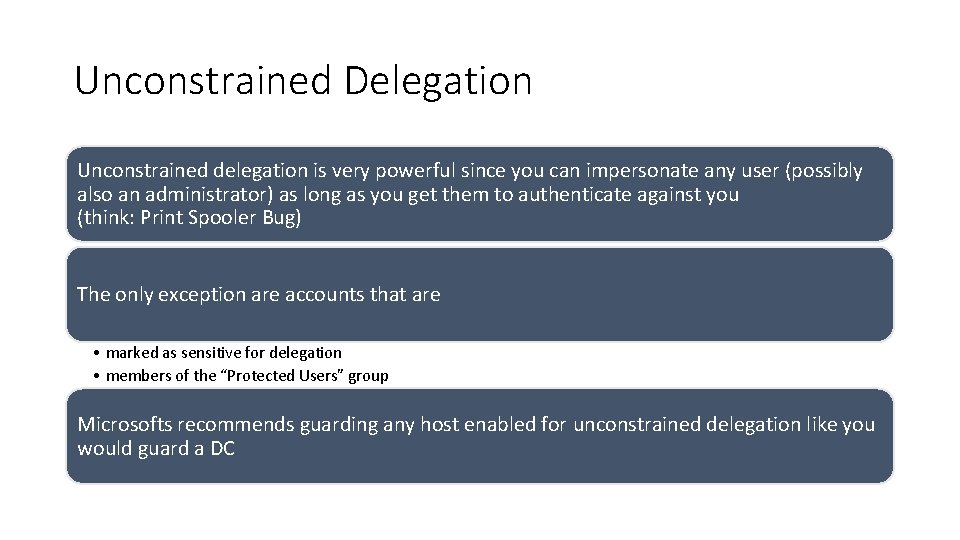 Unconstrained Delegation

Unconstrained delegation is very powerful since you can impersonate any user (possibly also an administrator) as long as you get them to authenticate against you (think: Print Spooler Bug)

The only exception are accounts that are

• marked as sensitive for delegation
• members of the “Protected Users” group

Microsofts recommends guarding any host enabled for unconstrained delegation like you would guard a DC